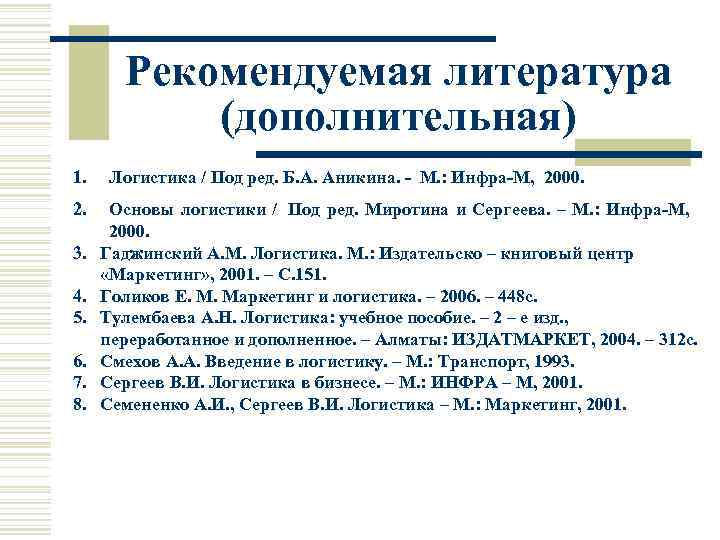 Рекомендуемая литература (дополнительная)

1. Логистика / Под ред. Б.А. Аникина. - М.: Инфра-М, 2000.

2. Основы логистики / Под ред. Миротина и Сергеева. – М.: Инфра-М, 2000.

3. Гаджинский А.М. Логистика. М.: Издательско – книговый центр «Маркетинг», 2001. – С.151.

4. Голиков Е. М. Маркетинг и логистика. – 2006. – 448с.

5. Тулембаева А.Н. Логистика: учебное пособие. – 2 – е изд., переработанное и дополненное. – Алматы: ИЗДАТМАРКЕТ, 2004. – 312с.

6. Смехов А.А. Введение в логистику. – М.: Транспорт, 1993.

7. Сергеев В.И. Логистика в бизнесе. – М.: ИНФРА – М, 2001.

8. Семененко А.И., Сергеев В.И. Логистика – М.: Маркетинг, 2001.